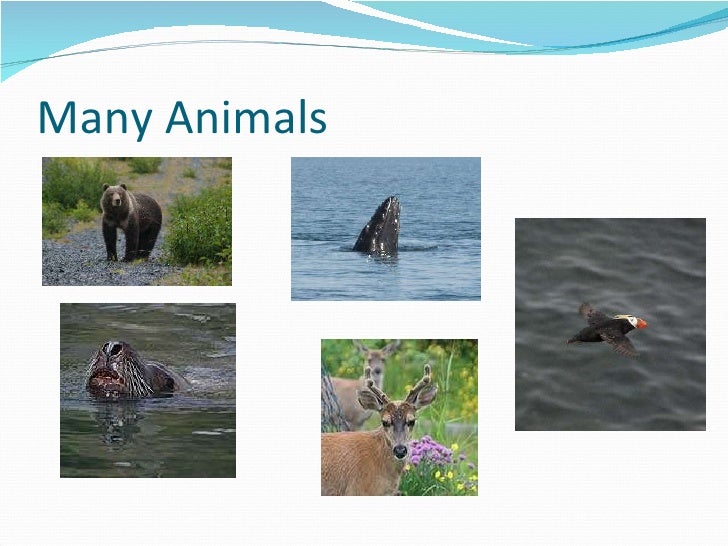 Many Animals